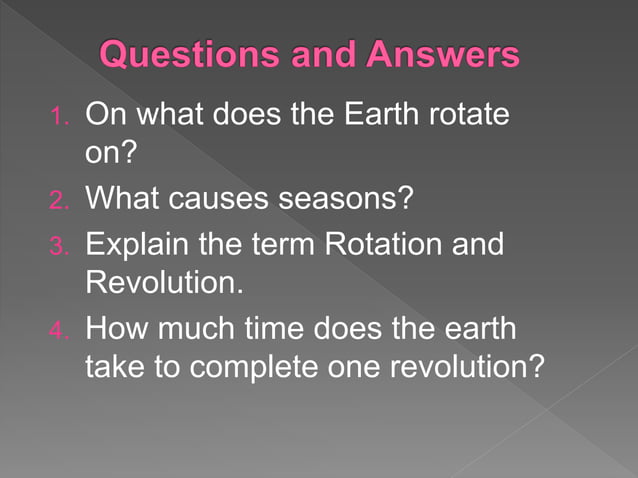 Questions and Answers

1. On what does the Earth rotate on?
2. What causes seasons?
3. Explain the term Rotation and Revolution.
4. How much time does the earth take to complete one revolution?